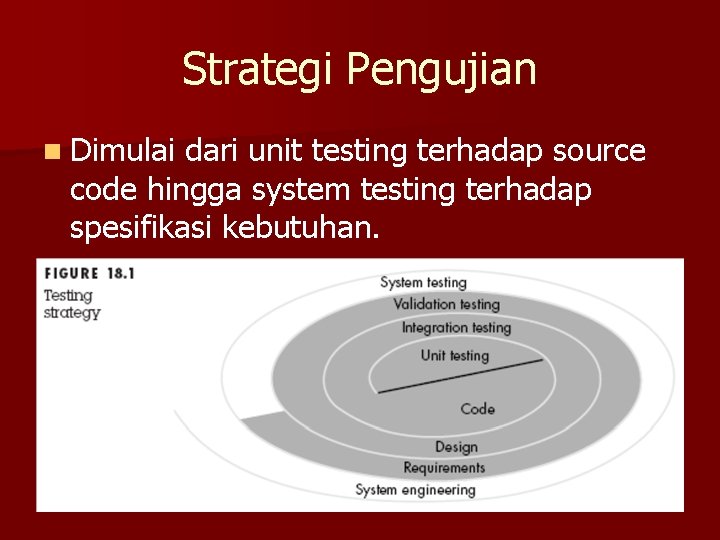 Strategi Pengujian

Dimulai dari unit testing terhadap source code hingga system testing terhadap spesifikasi kebutuhan.

FIGURE 18.1
Testing strategy

System testing
Validation testing
Integration testing
Unit testing
Code
Design
Requirements
System engineering